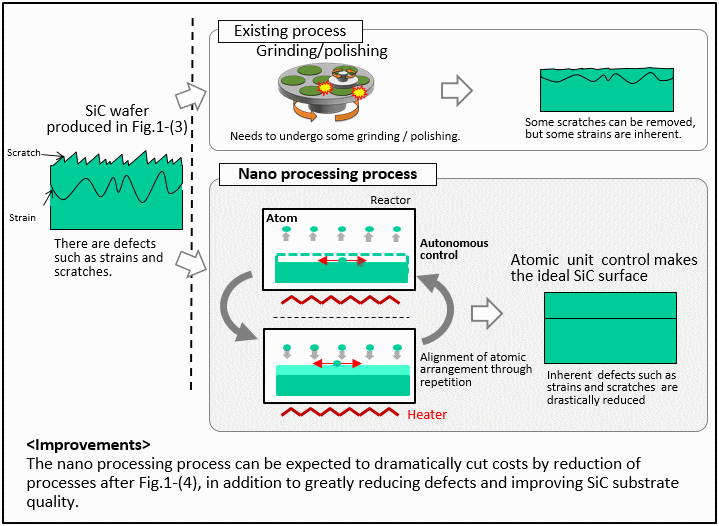 SiC wafer produced in Fig.1-(3)

Scratch

Strain

There are defects such as strains and scratches.

Existing process

Grinding/polishing

Needs to undergo some grinding / polishing.

Some scratches can be removed, but some strains are inherent.

Nano processing process

Reactor

Atom

Autonomous control

Alignment of atomic arrangement through repetition

Heater

Atomic unit control makes the ideal SiC surface

Inherent defects such as strains and scratches are drastically reduced

<Improvements>
The nano processing process can be expected to dramatically cut costs by reduction of processes after Fig.1-(4), in addition to greatly reducing defects and improving SiC substrate quality.